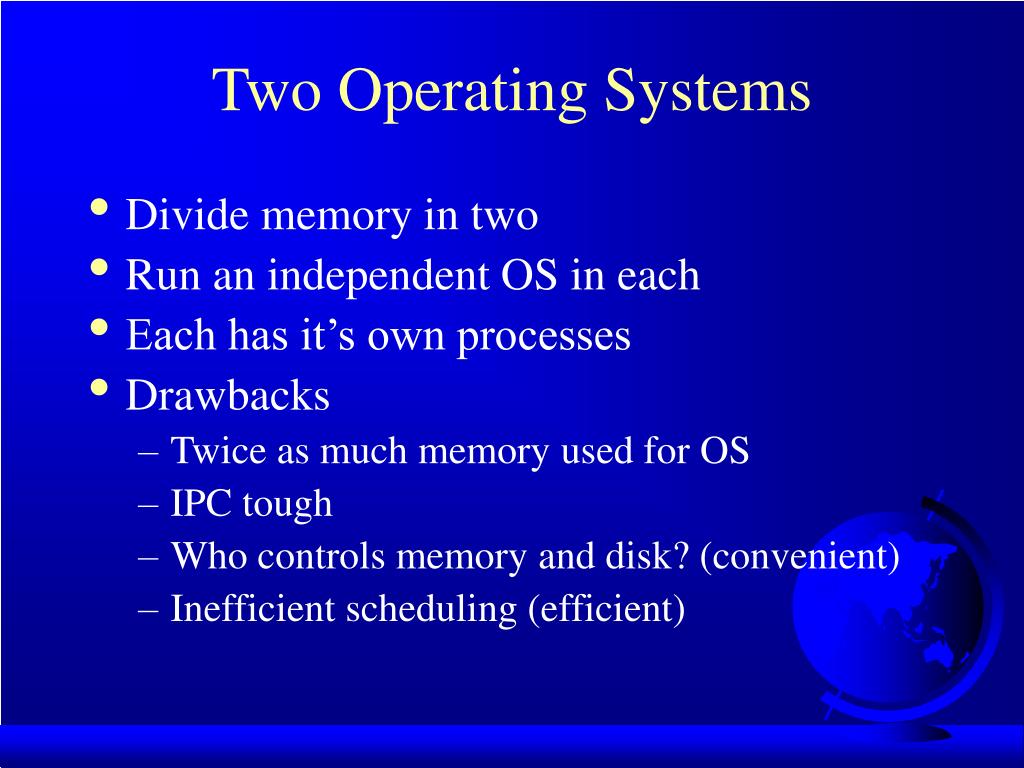 Two Operating Systems

• Divide memory in two
• Run an independent OS in each
• Each has it’s own processes
• Drawbacks
 – Twice as much memory used for OS
 – IPC tough
 – Who controls memory and disk? (convenient)
 – Inefficient scheduling (efficient)